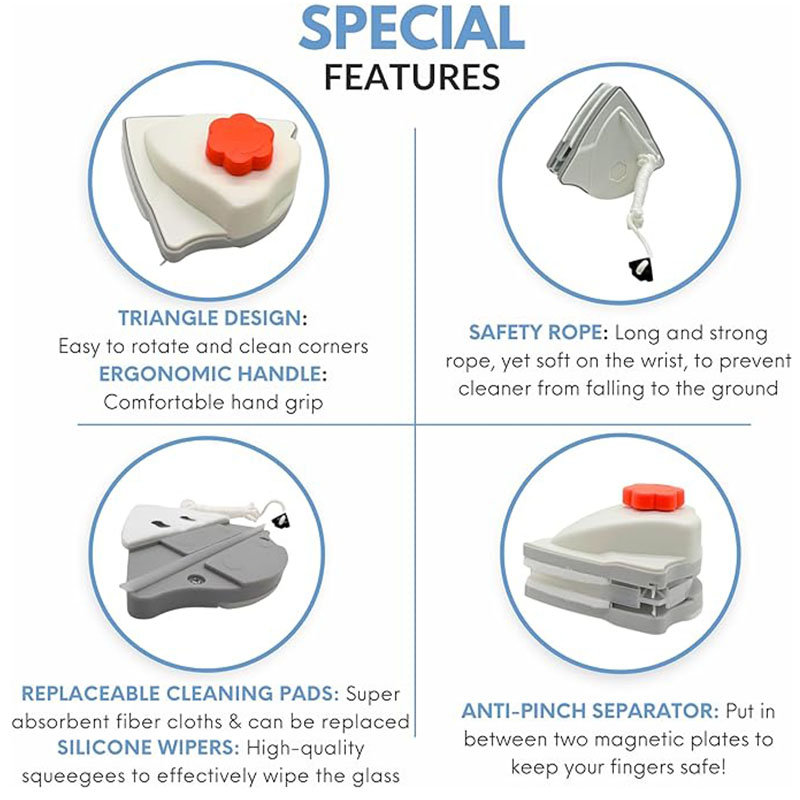 SPECIAL
FEATURES

TRIANGLE DESIGN:
Easy to rotate and clean corners
ERGONOMIC HANDLE:
Comfortable hand grip

SAFETY ROPE: Long and strong rope, yet soft on the wrist, to prevent cleaner from falling to the ground

REPLACEABLE CLEANING PADS: Super absorbent fiber cloths & can be replaced
SILICONE WIPERS: High-quality squeegees to effectively wipe the glass

ANTI-PINCH SEPARATOR: Put in between two magnetic plates to keep your fingers safe!